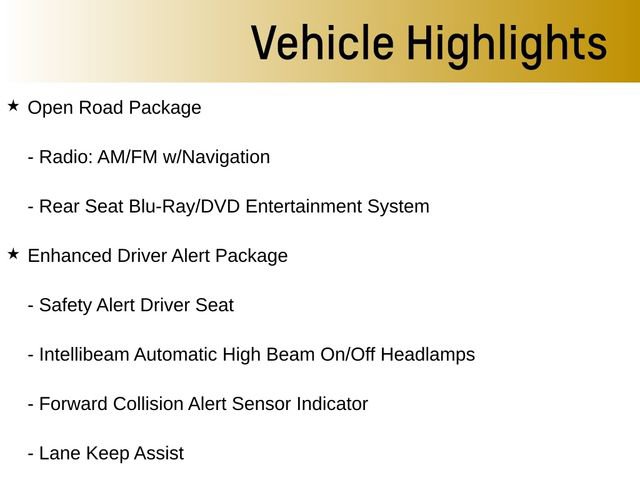 Vehicle Highlights

★ Open Road Package

- Radio: AM/FM w/Navigation

- Rear Seat Blu-Ray/DVD Entertainment System

★ Enhanced Driver Alert Package

- Safety Alert Driver Seat

- Intellibeam Automatic High Beam On/Off Headlamps

- Forward Collision Alert Sensor Indicator

- Lane Keep Assist